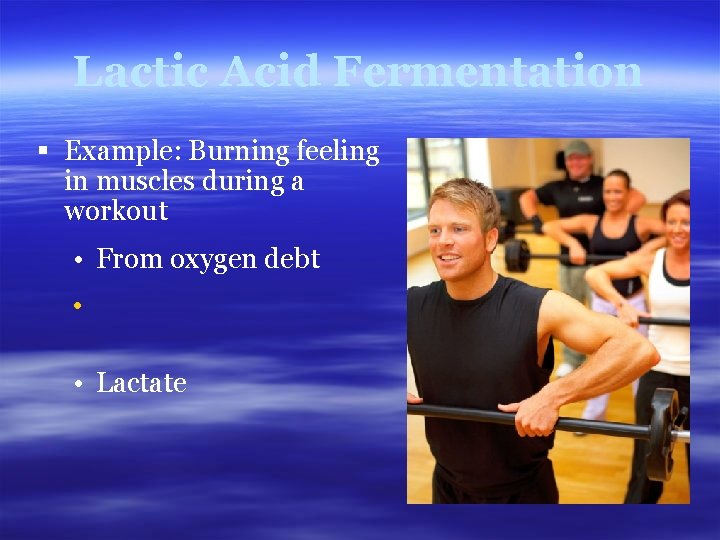 Lactic Acid Fermentation

▪ Example: Burning feeling in muscles during a workout

• From oxygen debt

•

• Lactate